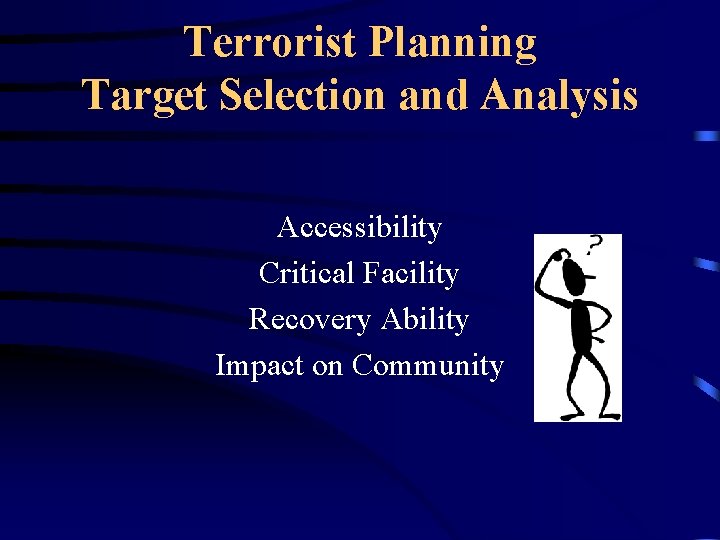 Terrorist Planning
Target Selection and Analysis

Accessibility
Critical Facility
Recovery Ability
Impact on Community

?